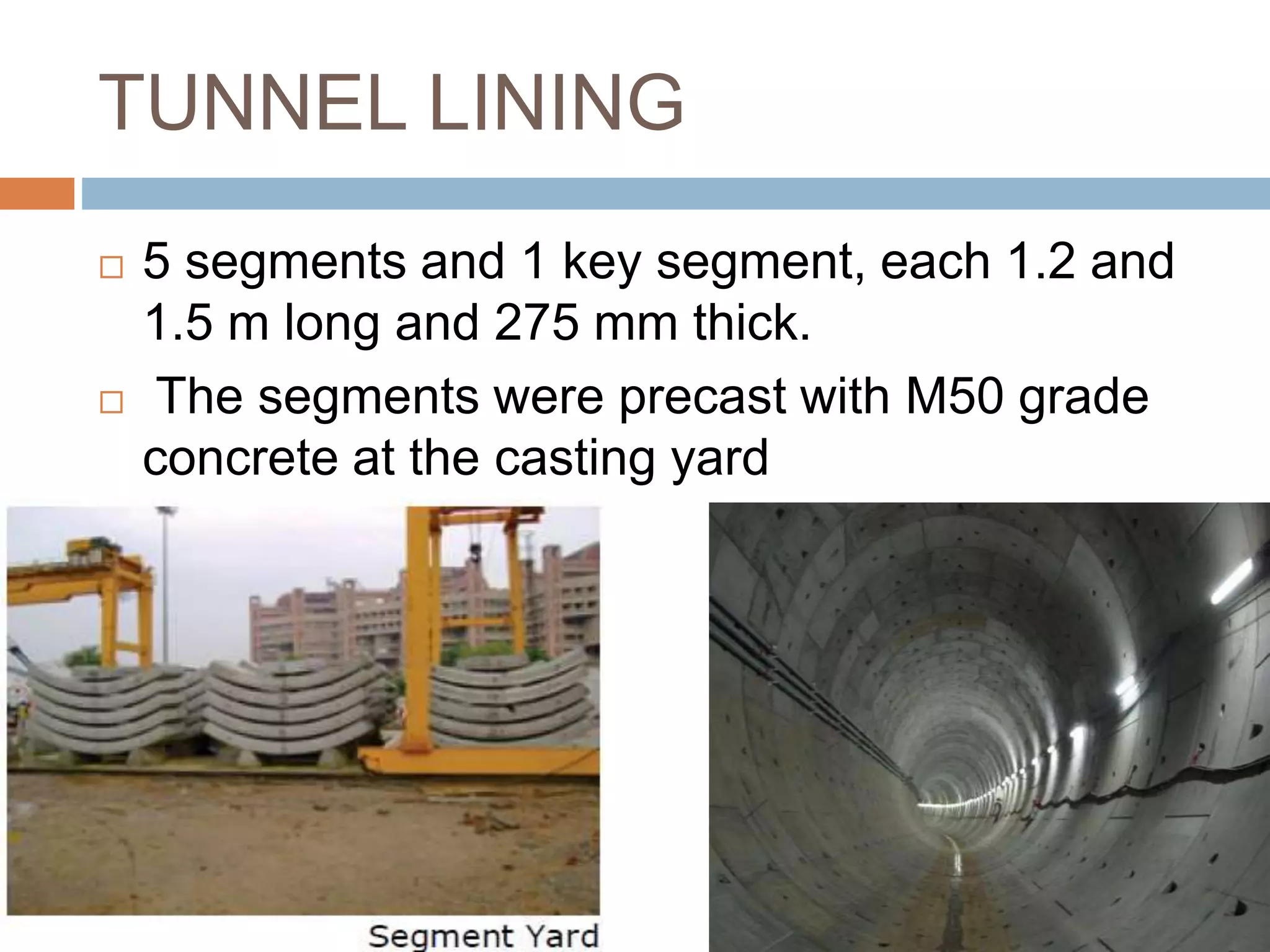 TUNNEL LINING

□ 5 segments and 1 key segment, each 1.2 and 1.5 m long and 275 mm thick.

□ The segments were precast with M50 grade concrete at the casting yard

Segment Yard